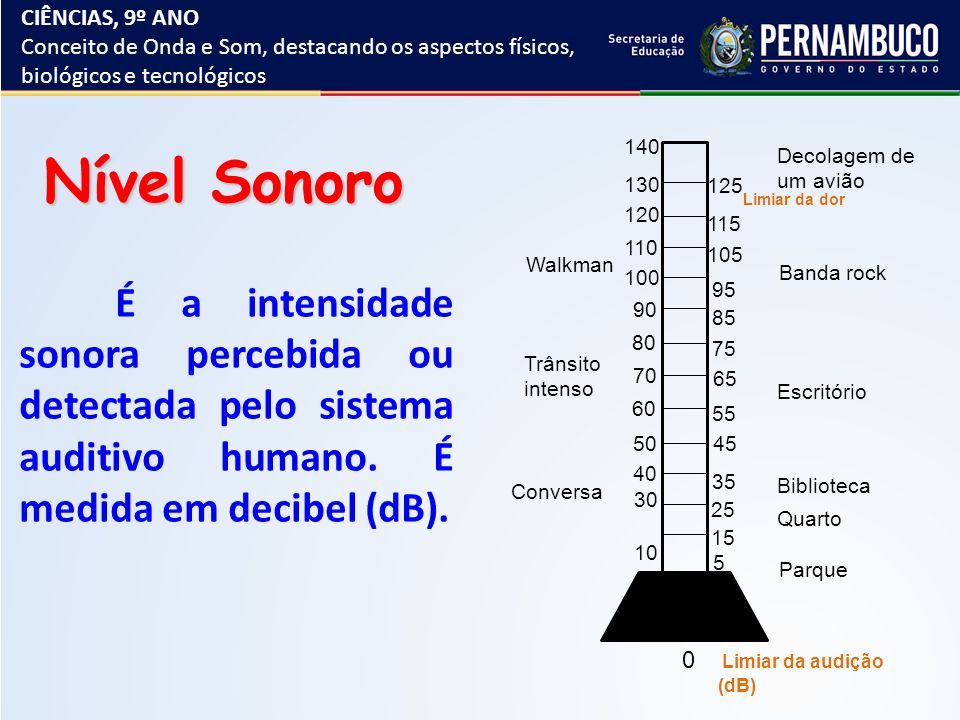 CIÊNCIAS, 9º ANO
Conceito de Onda e Som, destacando os aspectos físicos, biológicos e tecnológicos

Secretaria de Educação
PERNAMBUCO
GOVERNO DO ESTADO

Nível Sonoro

É a intensidade sonora percebida ou detectada pelo sistema auditivo humano. É medida em decibel (dB).

140
130
120
110
100
90
80
70
60
50
40
30
10

125
115
105
95
85
75
65
55
45
35
25
15
5

Walkman
Trânsito intenso
Conversa

Decolagem de um avião
Limiar da dor
Banda rock
Escritório
Biblioteca
Quarto
Parque

0
Limiar da audição (dB)